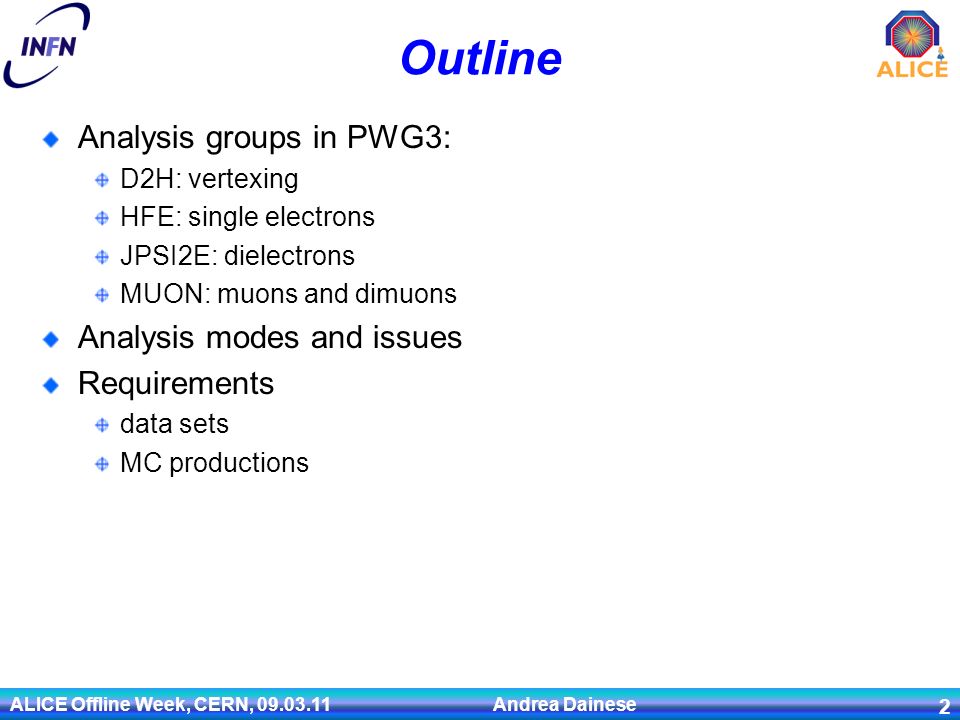 INFN

Outline

ALICE

Analysis groups in PWG3:

D2H: vertexing

HFE: single electrons

JPSI2E: dielectrons

MUON: muons and dimuons

Analysis modes and issues

Requirements

data sets

MC productions

ALICE Offline Week, CERN, 09.03.11 Andrea Dainese 2